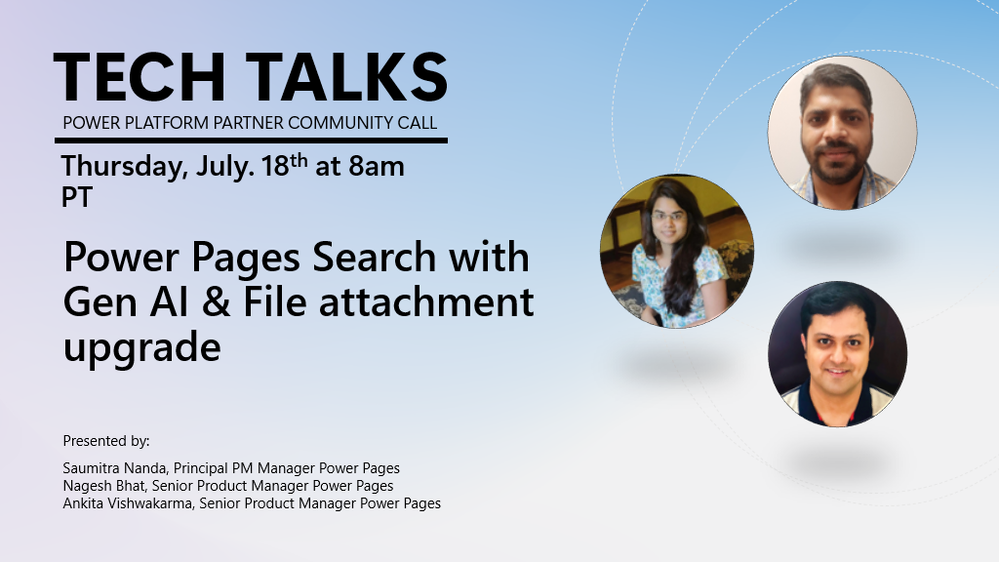 TECH TALKS
POWER PLATFORM PARTNER COMMUNITY CALL

Thursday, July. 18$^{th}$ at 8am PT

Power Pages Search with Gen AI & File attachment upgrade

Presented by:

Saumitra Nanda, Principal PM Manager Power Pages
Nagesh Bhat, Senior Product Manager Power Pages
Ankita Vishwakarma, Senior Product Manager Power Pages